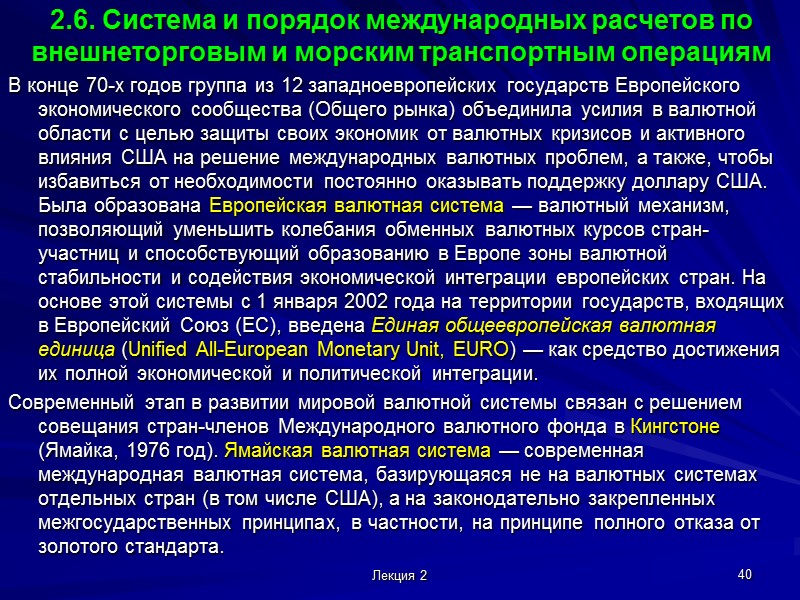 2.6. Система и порядок международных расчетов по внешнеторговым и морским транспортным операциям

В конце 70-х годов группа из 12 западноевропейских государств Европейского экономического сообщества (Общего рынка) объединила усилия в валютной области с целью защиты своих экономик от валютных кризисов и активного влияния США на решение международных валютных проблем, а также, чтобы избавиться от необходимости постоянно оказывать поддержку доллару США. Была образована Европейская валютная система — валютный механизм, позволяющий уменьшить колебания обменных валютных курсов стран-участниц и способствующий образованию в Европе зоны валютной стабильности и содействия экономической интеграции европейских стран. На основе этой системы с 1 января 2002 года на территории государств, входящих в Европейский Союз (ЕС), введена Единая общеевропейская валютная единица (Unified All-European Monetary Unit, EURO) — как средство достижения их полной экономической и политической интеграции.

Современный этап в развитии мировой валютной системы связан с решением совещания стран-членов Международного валютного фонда в Кингстоне (Ямайка, 1976 год). Ямайская валютная система — современная международная валютная система, базирующаяся не на валютных системах отдельных стран (в том числе США), а на законодательно закрепленных межгосударственных принципах, в частности, на принципе полного отказа от золотого стандарта.

Лекция 2

40